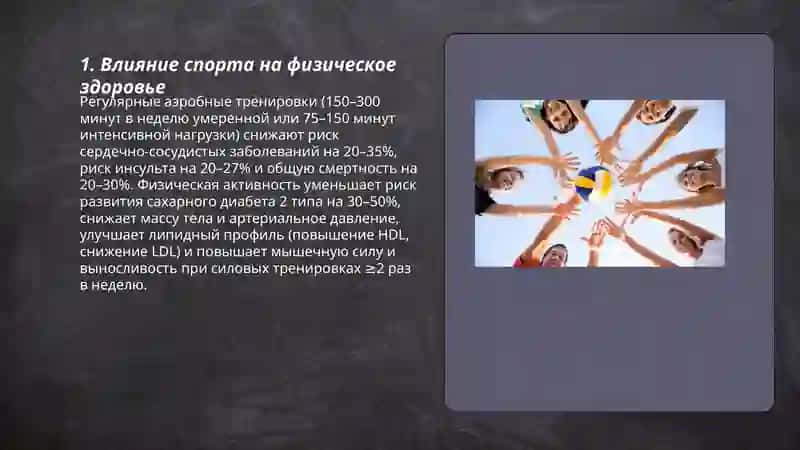 1. Влияние спорта на физическое здоровье

Регулярные аэробные тренировки (150–300 минут в неделю умеренной или 75–150 минут интенсивной нагрузки) снижают риск сердечно-сосудистых заболеваний на 20–35%, риск инсульта на 20–27% и общую смертность на 20–30%. Физическая активность уменьшает риск развития сахарного диабета 2 типа на 30–50%, снижает массу тела и артериальное давление, улучшает липидный профиль (повышение HDL, снижение LDL) и повышает мышечную силу и выносливость при силовых тренировках ≥2 раз в неделю.